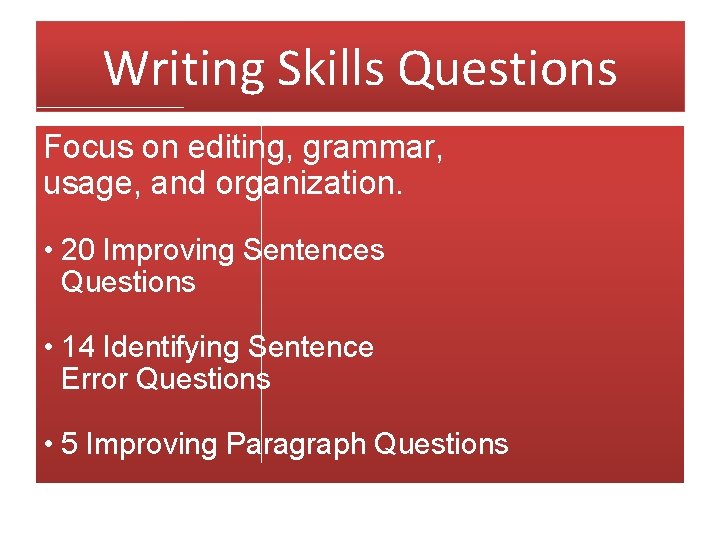 Writing Skills Questions

Focus on editing, grammar, usage, and organization.

• 20 Improving Sentences Questions

• 14 Identifying Sentence Error Questions

• 5 Improving Paragraph Questions